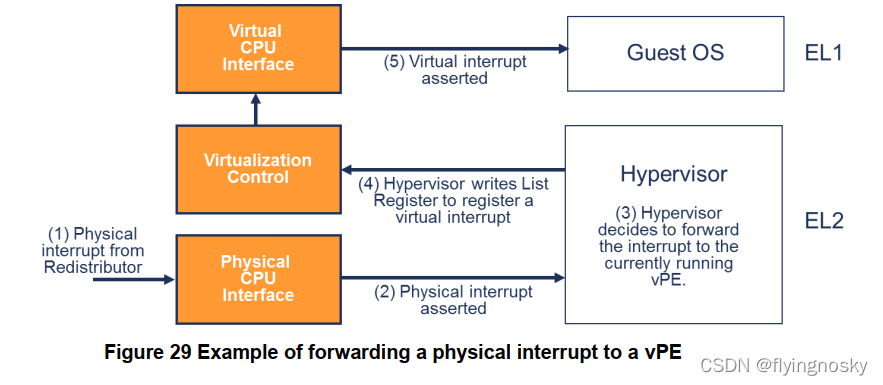 Virtual CPU Interface

(5) Virtual interrupt asserted

Guest OS

EL1

Virtualization Control

(4) Hypervisor writes List Register to register a virtual interrupt

Hypervisor

(3) Hypervisor decides to forward the interrupt to the currently running vPE.

EL2

(1) Physical interrupt from Redistributor

Physical CPU Interface

(2) Physical interrupt asserted

Figure 29 Example of forwarding a physical interrupt to a vPE

CSDN @flyingnosky